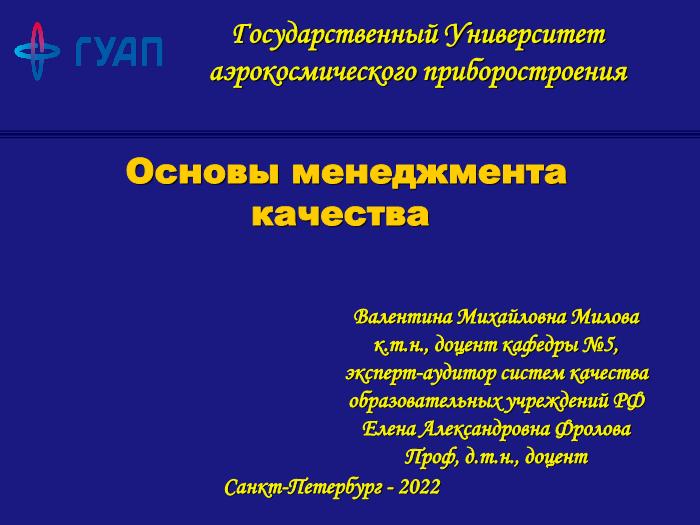 ГУАП

Государственный Университет аэрокосмического приборостроения

Основы менеджмента качества

Валентина Михайловна Милова
к.т.н., доцент кафедры №5,
эксперт-аудитор систем качества
образовательных учреждений РФ
Елена Александровна Фролова
Проф, д.т.н., доцент

Санкт-Петербург - 2022